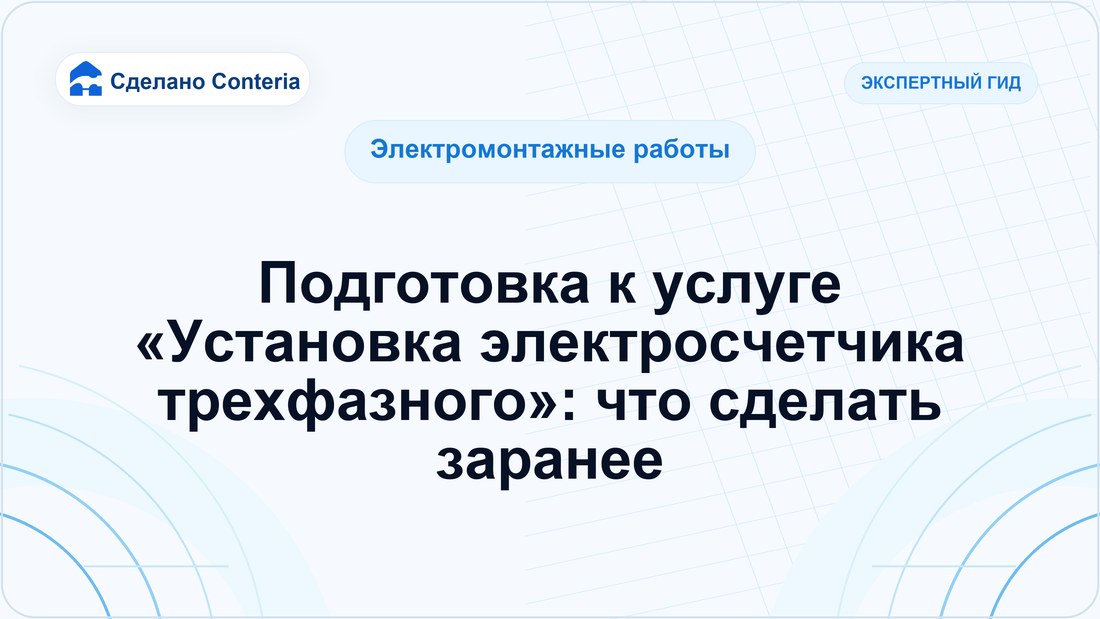 Сделано Conteria

ЭКСПЕРТНЫЙ ГИД

Электромонтажные работы

Подготовка к услуге «Установка электросчетчика трехфазного»: что сделать заранее